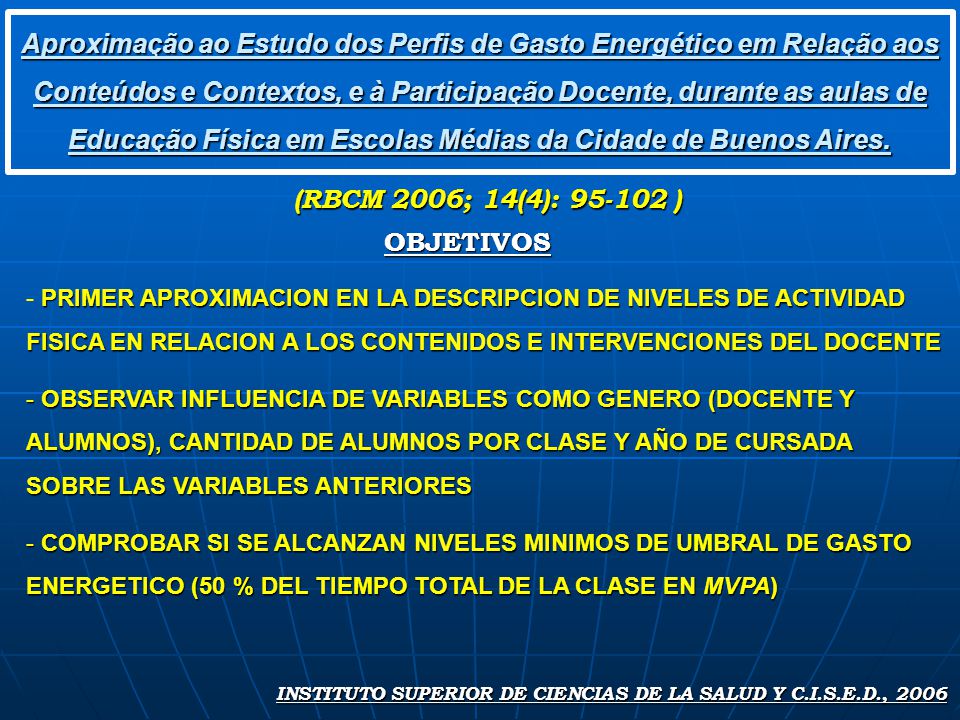 Aproximação ao Estudo dos Perfis de Gasto Energético em Relação aos Conteúdos e Contextos, e à Participação Docente, durante as aulas de Educação Física em Escolas Médias da Cidade de Buenos Aires.

(RBCM 2006; 14(4): 95-102 )

OBJETIVOS

- PRIMER APROXIMACION EN LA DESCRIPCION DE NIVELES DE ACTIVIDAD FISICA EN RELACION A LOS CONTENIDOS E INTERVENCIONES DEL DOCENTE

- OBSERVAR INFLUENCIA DE VARIABLES COMO GENERO (DOCENTE Y ALUMNOS), CANTIDAD DE ALUMNOS POR CLASE Y AÑO DE CURSADA SOBRE LAS VARIABLES ANTERIORES

- COMPROBAR SI SE ALCANZAN NIVELES MINIMOS DE UMBRAL DE GASTO ENERGETICO (50 % DEL TIEMPO TOTAL DE LA CLASE EN MVPA)

INSTITUTO SUPERIOR DE CIENCIAS DE LA SALUD Y C.I.S.E.D., 2006